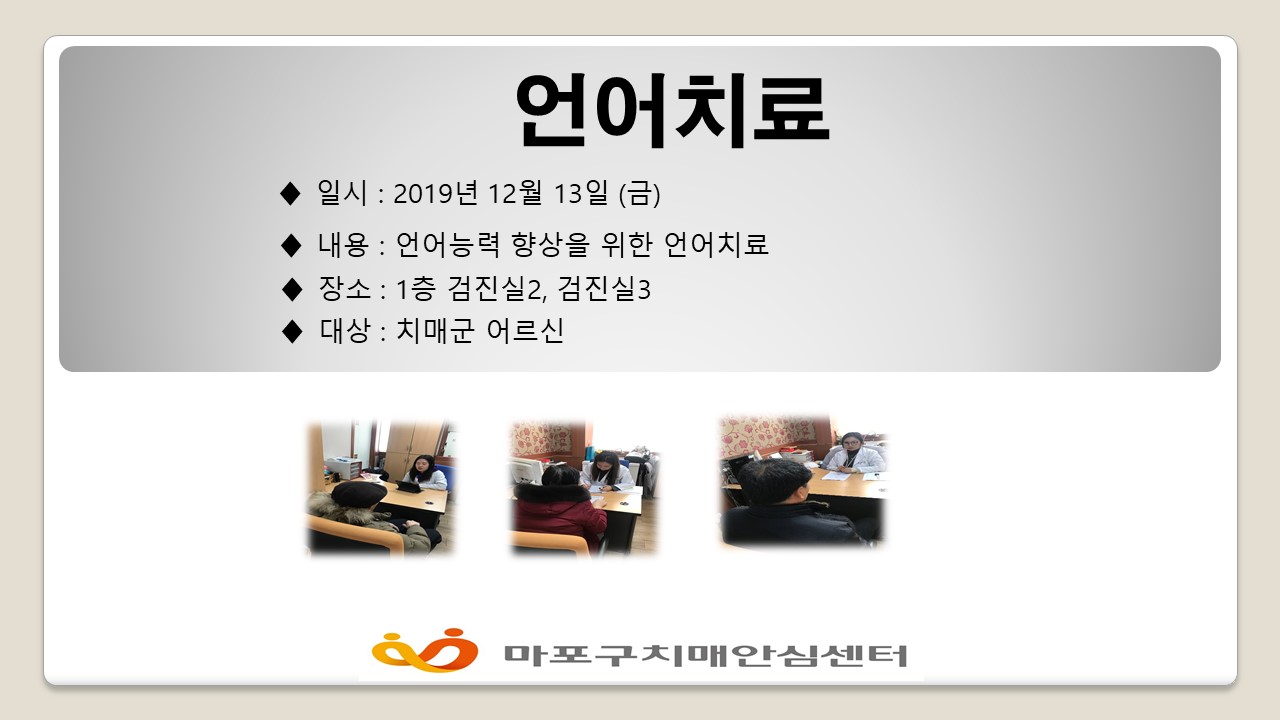 언어치료

◆ 일시 : 2019년 12월 13일 (금)

◆ 내용 : 언어능력 향상을 위한 언어치료

◆ 장소 : 1층 검진실2, 검진실3

◆ 대상 : 치매군 어르신

마포구치매안심센터